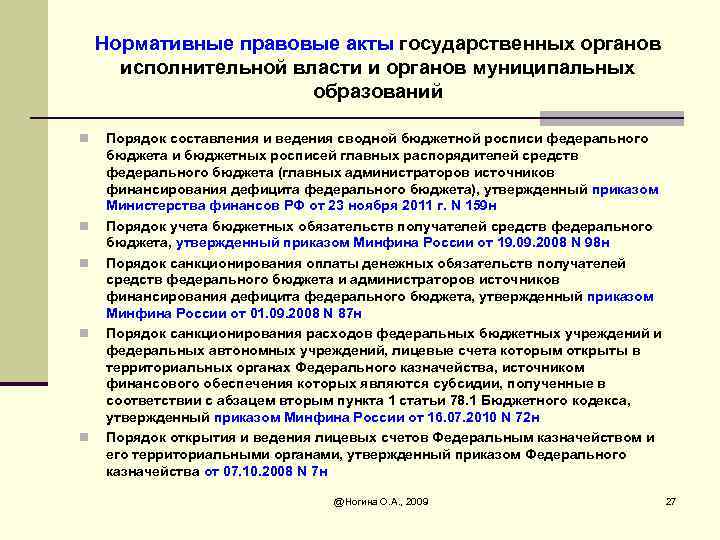 Нормативные правовые акты государственных органов исполнительной власти и органов муниципальных образований

Порядок составления и ведения сводной бюджетной росписи федерального бюджета и бюджетных росписей главных распорядителей средств федерального бюджета (главных администраторов источников финансирования дефицита федерального бюджета), утвержденный приказом Министерства финансов РФ от 23 ноября 2011 г. N 159н

Порядок учета бюджетных обязательств получателей средств федерального бюджета, утвержденный приказом Минфина России от 19.09.2008 N 98н

Порядок санкционирования оплаты денежных обязательств получателей средств федерального бюджета и администраторов источников финансирования дефицита федерального бюджета, утвержденный приказом Минфина России от 01.09.2008 N 87н

Порядок санкционирования расходов федеральных бюджетных учреждений и федеральных автономных учреждений, лицевые счета которым открыты в территориальных органах Федерального казначейства, источником финансового обеспечения которых являются субсидии, полученные в соответствии с абзацем вторым пункта 1 статьи 78.1 Бюджетного кодекса, утвержденный приказом Минфина России от 16.07.2010 N 72н

Порядок открытия и ведения лицевых счетов Федеральным казначейством и его территориальными органами, утвержденный приказом Федерального казначейства от 07.10.2008 N 7н

@Ногина О.А., 2009

27